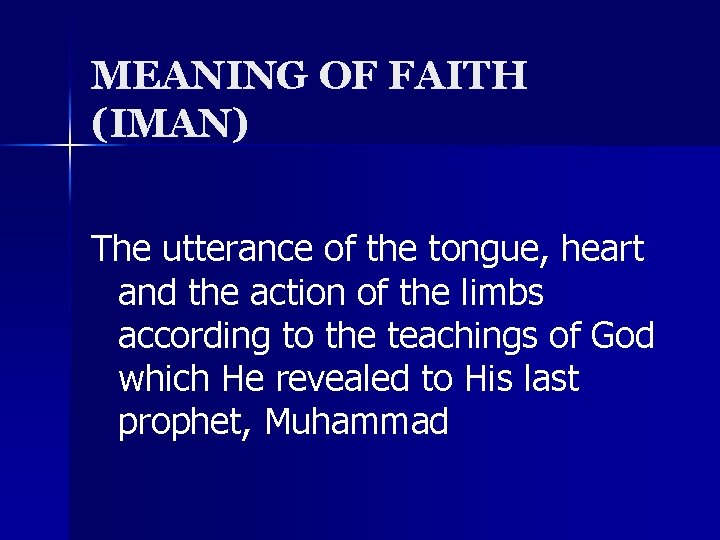 MEANING OF FAITH (IMAN)

The utterance of the tongue, heart and the action of the limbs according to the teachings of God which He revealed to His last prophet, Muhammad